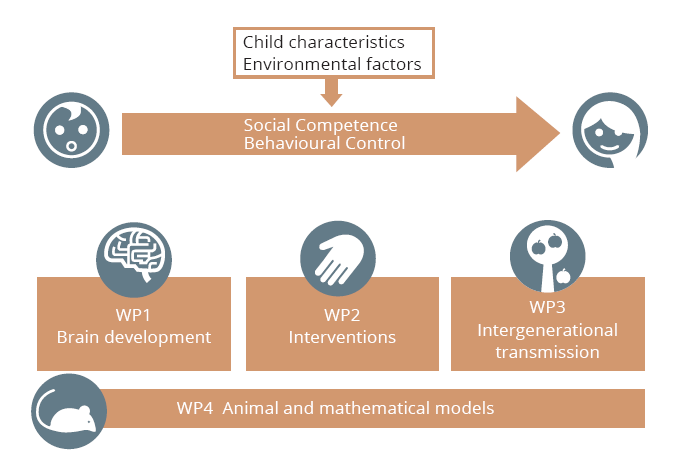 Child characteristics
Environmental factors

Social Competence
Behavioural Control

WP1
Brain development

WP2
Interventions

WP3
Intergenerational transmission

WP4 Animal and mathematical models